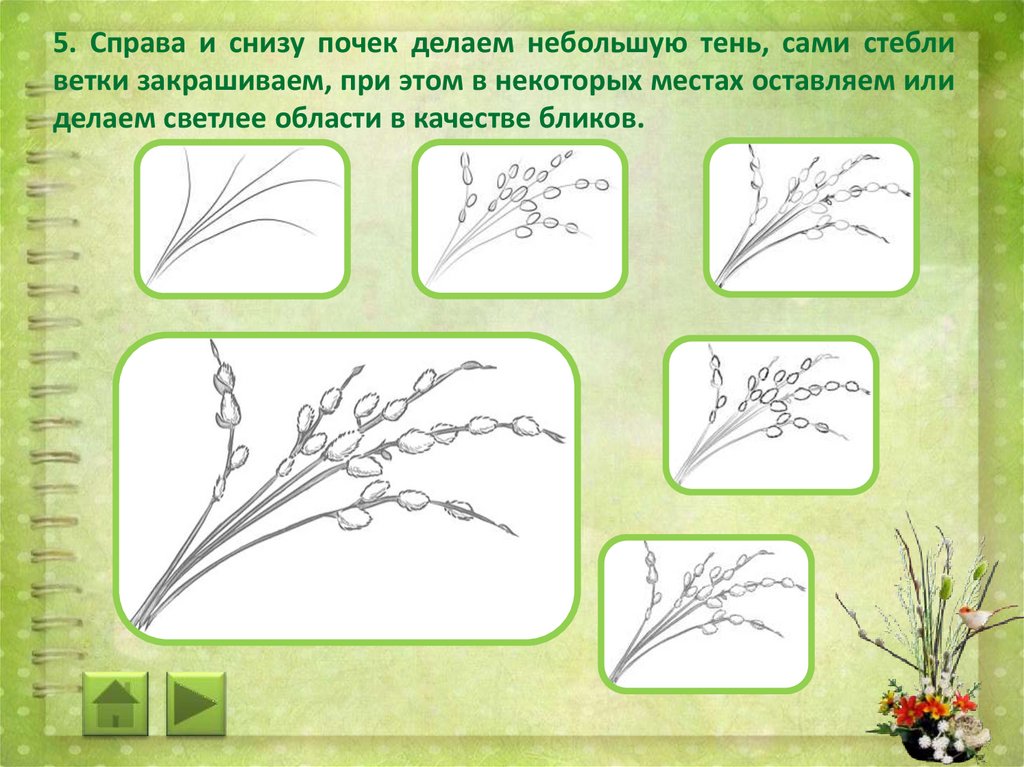 5. Справа и снизу почек делаем небольшую тень, сами стебли ветки закрашиваем, при этом в некоторых местах оставляем или делаем светлее области в качестве бликов.